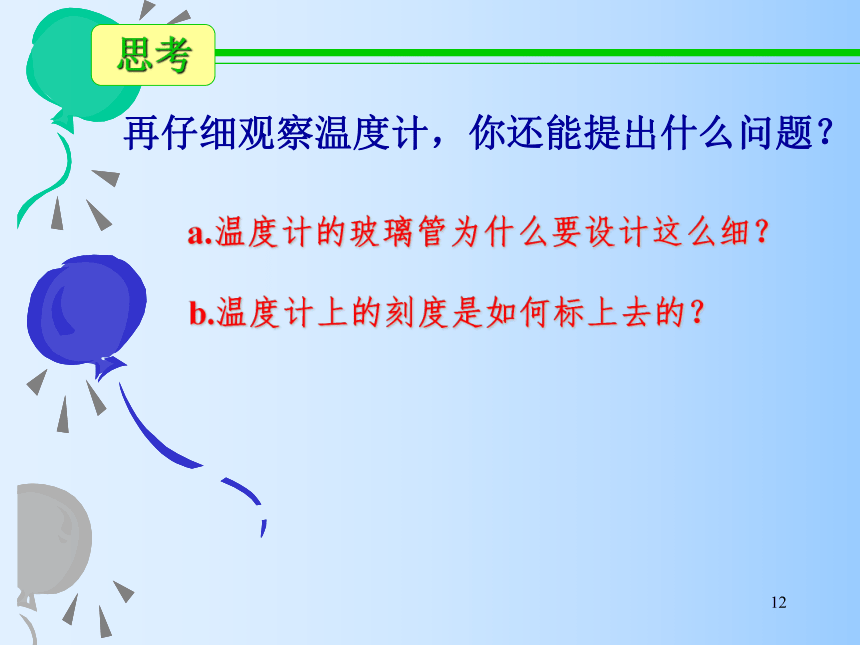 思考

再仔细观察温度计，你还能提出什么问题？

a.温度计的玻璃管为什么要设计这么细？

b.温度计上的刻度是如何标上去的？

12